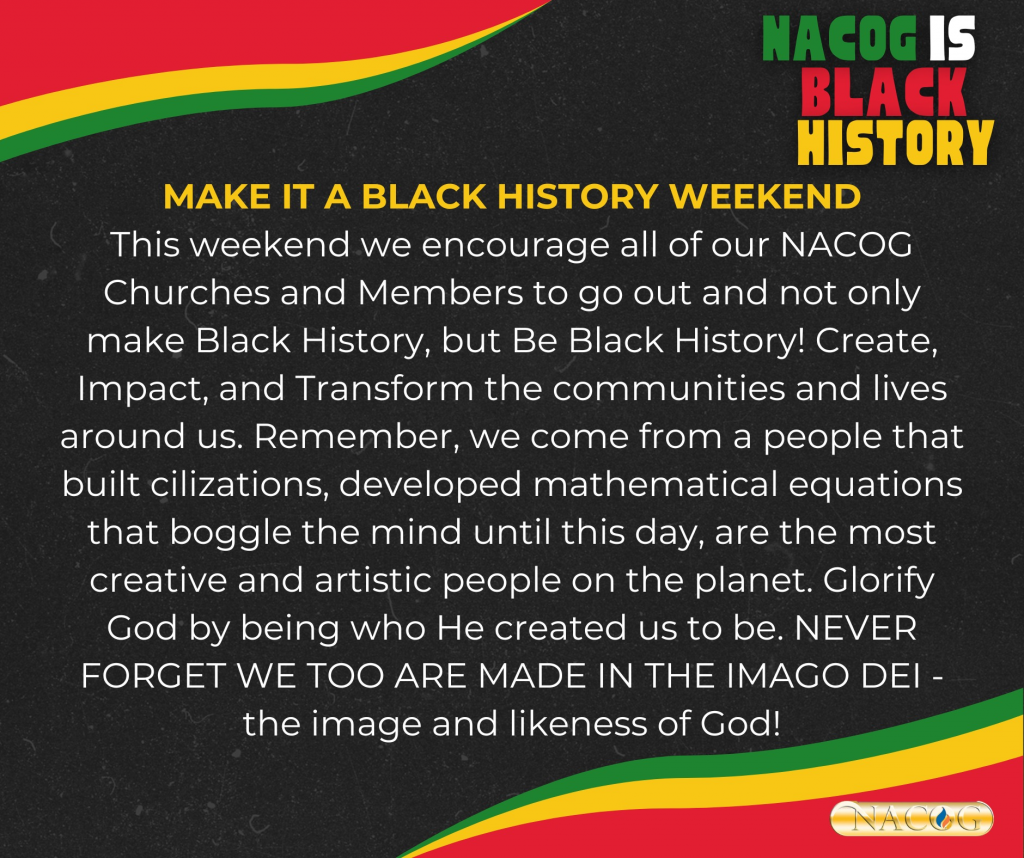 NACOG IS BLACK HISTORY

MAKE IT A BLACK HISTORY WEEKEND

This weekend we encourage all of our NACOG Churches and Members to go out and not only make Black History, but Be Black History! Create, Impact, and Transform the communities and lives around us. Remember, we come from a people that built cilizations, developed mathematical equations that boggle the mind until this day, are the most creative and artistic people on the planet. Glorify God by being who He created us to be. NEVER FORGET WE TOO ARE MADE IN THE IMAGO DEI - the image and likeness of God!

NACOG